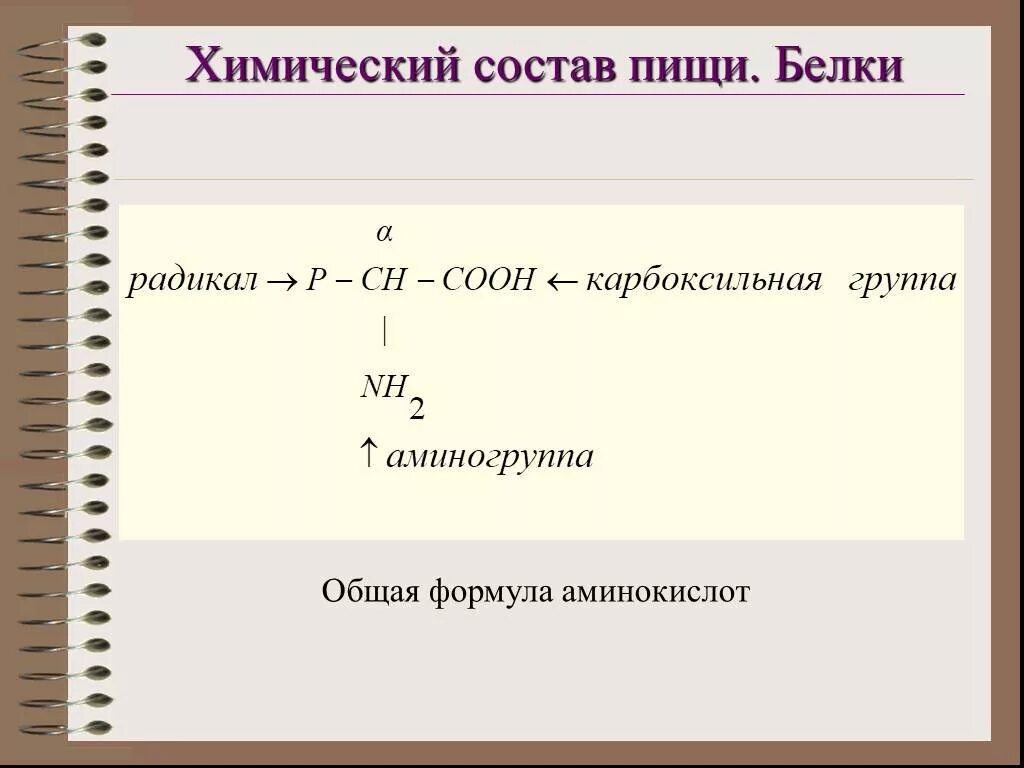 Химический состав пищи. Белки

$\alpha$

$радикал \rightarrow P - CH - COOH \leftarrow карбоксильная \quad группа$

$|$

$NH_2$

$\uparrow аминогруппа$

Общая формула аминокислот